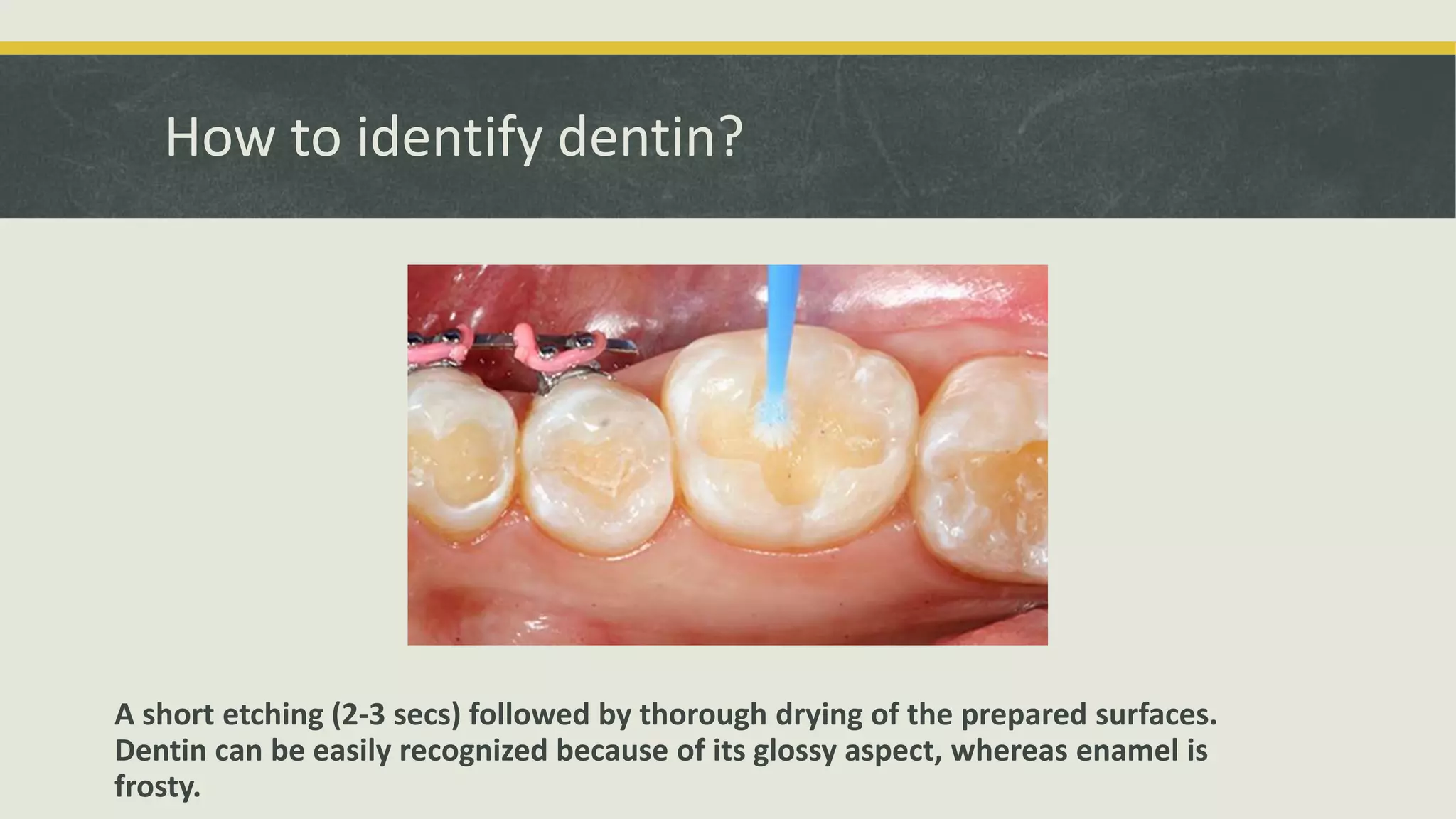 How to identify dentin?

A short etching (2-3 secs) followed by thorough drying of the prepared surfaces. Dentin can be easily recognized because of its glossy aspect, whereas enamel is frosty.